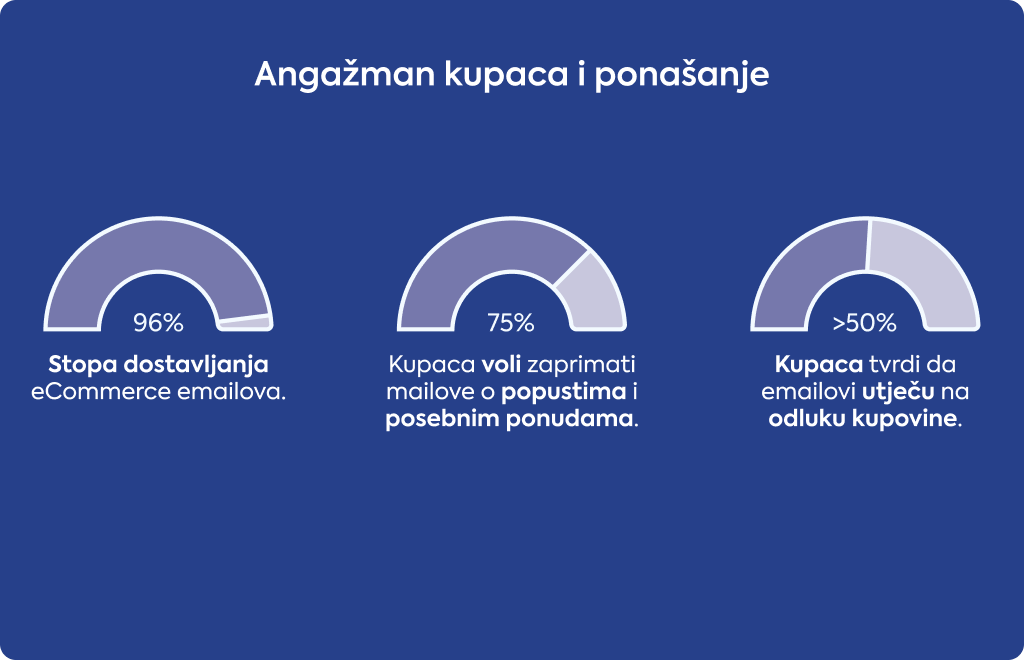 Angažman kupaca i ponašanje

96%
Stopa dostavljanja eCommerce emailova.

75%
Kupaca voli zaprimati mailove o popustima i posebnim ponudama.

>50%
Kupaca tvrdi da emailovi utječu na odluku kupovine.